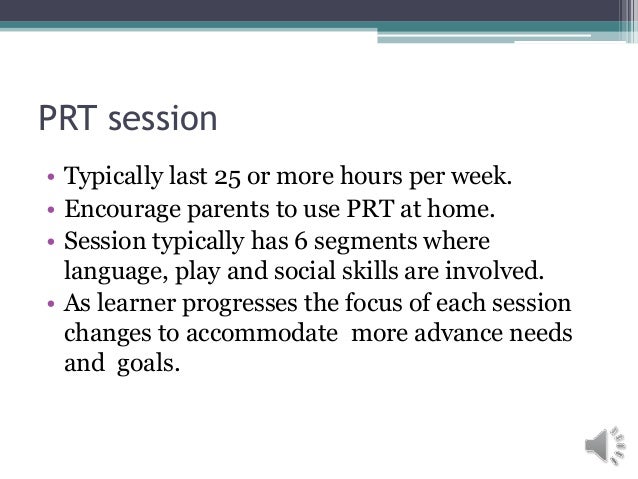 PRT session

• Typically last 25 or more hours per week.
• Encourage parents to use PRT at home.
• Session typically has 6 segments where language, play and social skills are involved.
• As learner progresses the focus of each session changes to accommodate more advance needs and goals.